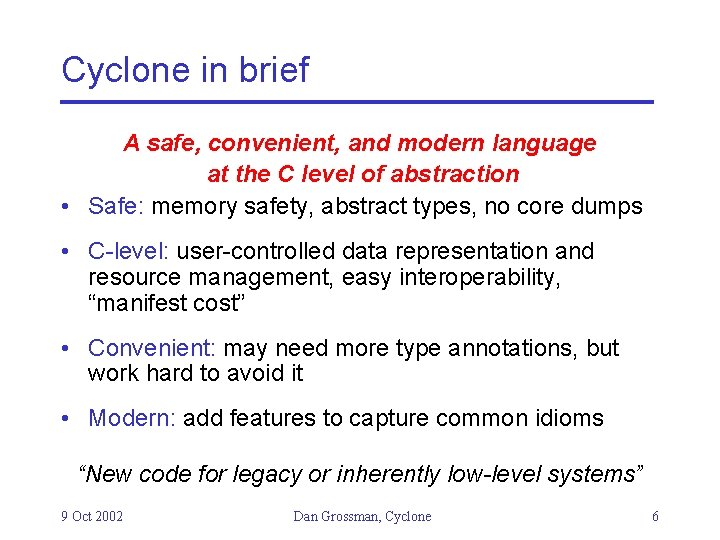 Cyclone in brief

A safe, convenient, and modern language at the C level of abstraction

• Safe: memory safety, abstract types, no core dumps

• C-level: user-controlled data representation and resource management, easy interoperability, “manifest cost”

• Convenient: may need more type annotations, but work hard to avoid it

• Modern: add features to capture common idioms

“New code for legacy or inherently low-level systems”

9 Oct 2002

Dan Grossman, Cyclone

6